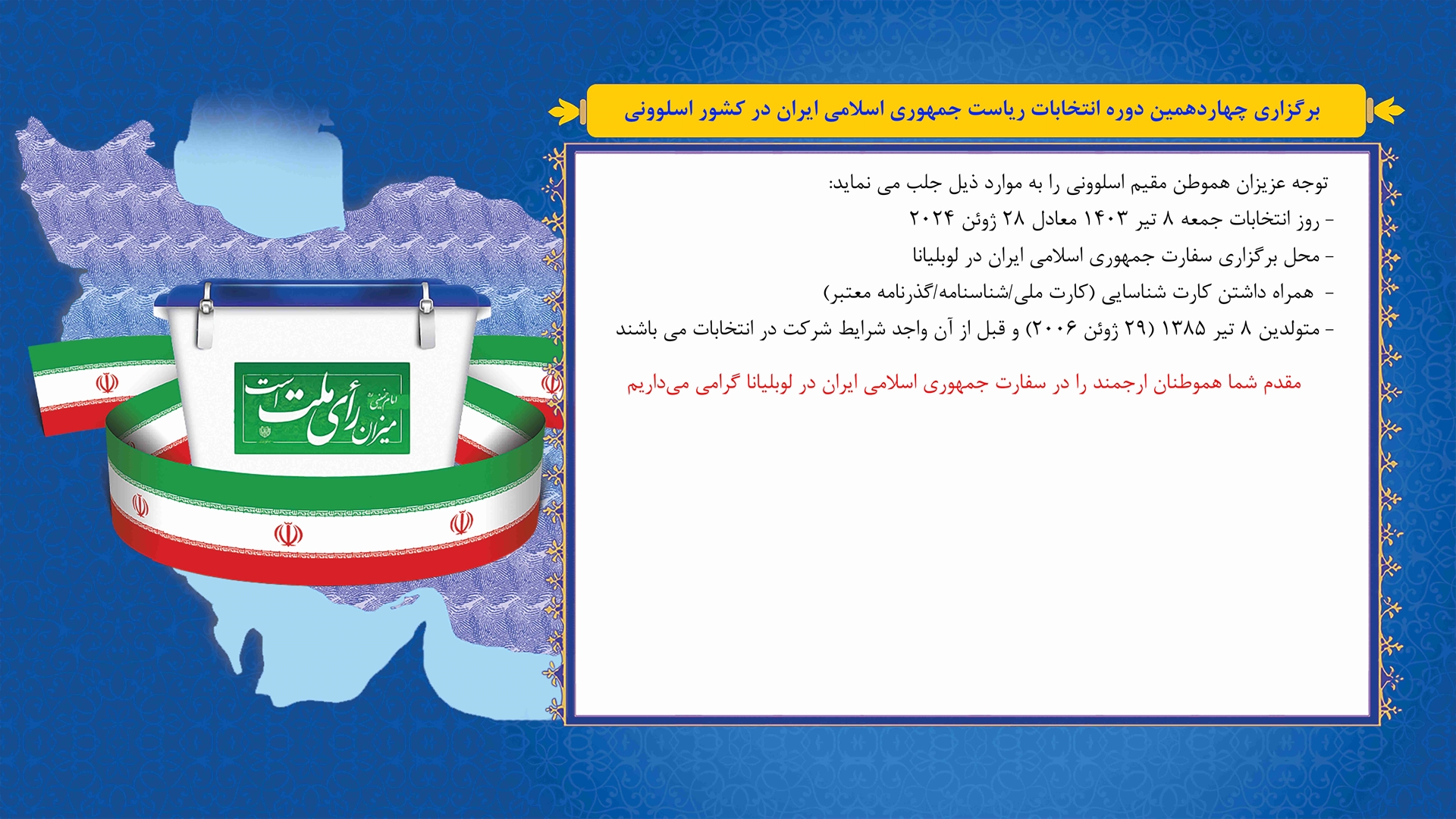 برگزاری چهاردهمین دوره انتخابات ریاست جمهوری اسلامی ایران در کشور اسلوونی

توجه عزیزان هموطن مقیم اسلوونی را به موارد ذیل جلب می نماید:
- روز انتخابات جمعه ۸ تیر ۱۴۰۳ معادل ۲۸ ژوئن ۲۰۲۴
- محل برگزاری سفارت جمهوری اسلامی ایران در لوبلیانا
- همراه داشتن کارت شناسایی (کارت ملی/شناسنامه/گذرنامه معتبر)
- متولدین ۸ تیر ۱۳۸۵ (۲۹ ژوئن ۲۰۰۶) و قبل از آن واجد شرایط شرکت در انتخابات می باشند

مقدم شما هموطنان ارجمند را در سفارت جمهوری اسلامی ایران در لوبلیانا گرامی می‌داریم

امام خمینی
میزان رأی ملت است